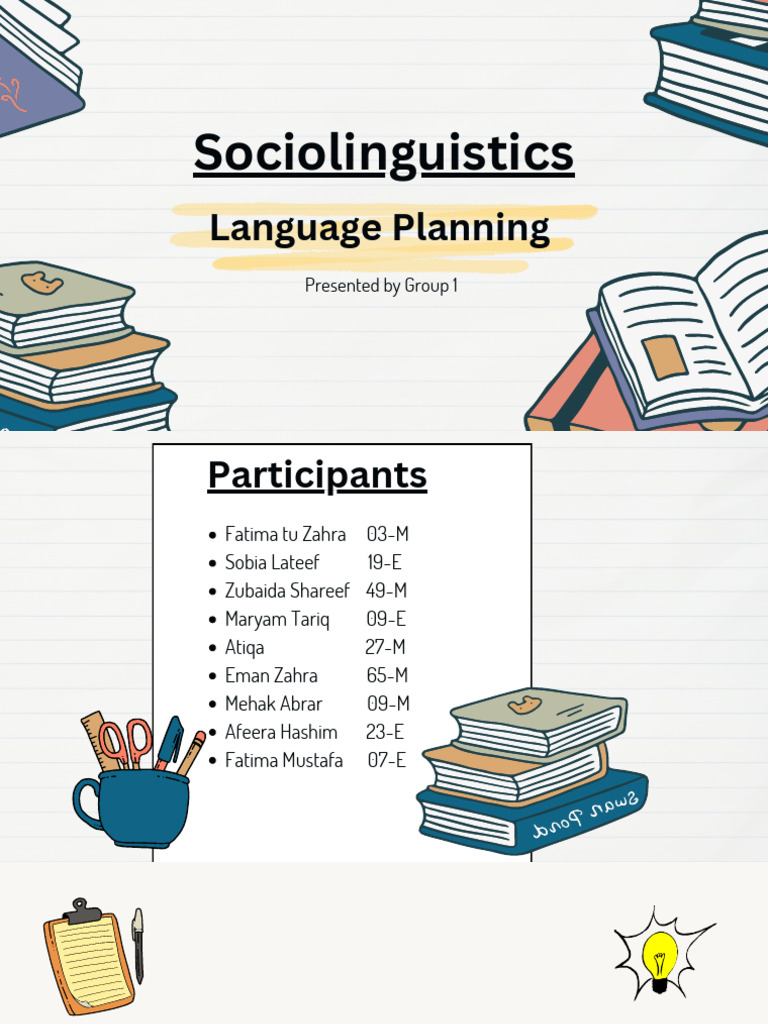 Sociolinguistics

Language Planning

Presented by Group 1

Participants

- Fatima tu Zahra 03-M
- Sobia Lateef 19-E
- Zubaida Shareef 49-M
- Maryam Tariq 09-E
- Atiqa 27-M
- Eman Zahra 65-M
- Mehak Abrar 09-M
- Afeera Hashim 23-E
- Fatima Mustafa 07-E

Swan Pond